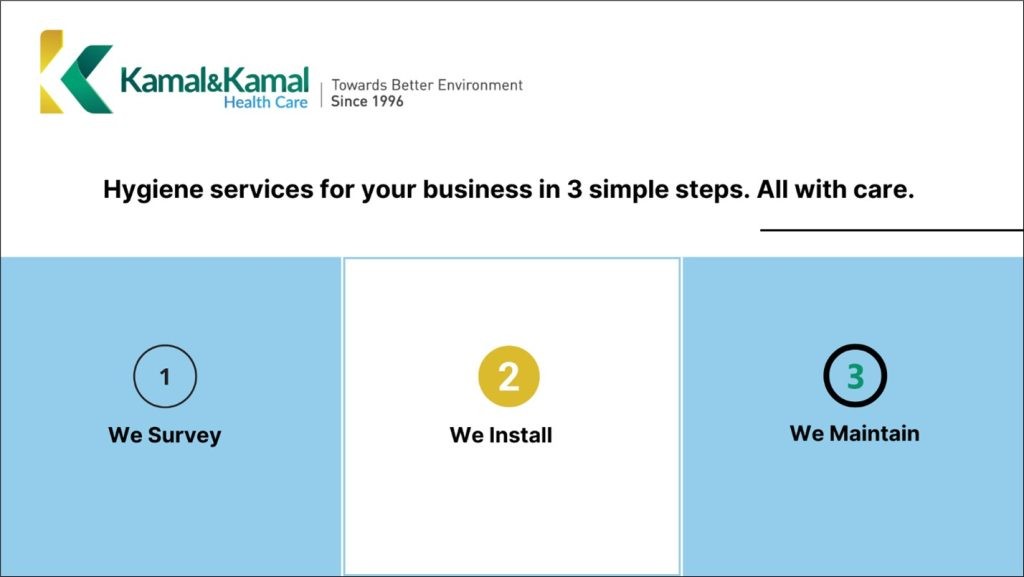 Kamal&Kamal
Health Care
Towards Better Environment
Since 1996

Hygiene services for your business in 3 simple steps. All with care.

1
We Survey

2
We Install

3
We Maintain